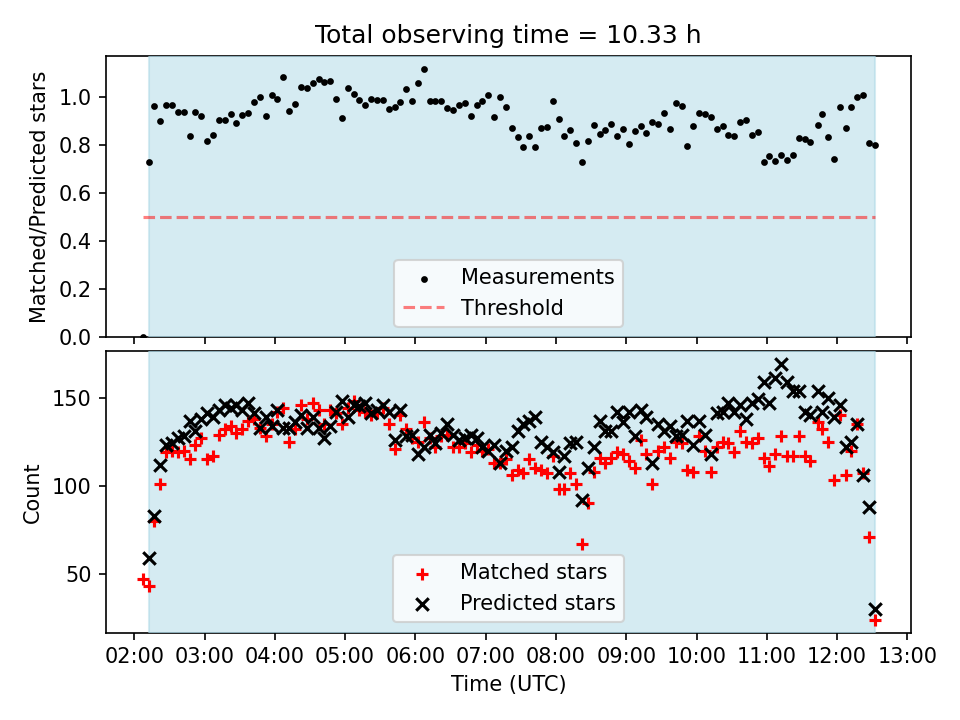 Total observing time = 10.33 h

Matched/Predicted stars

1.0
0.8
0.6
0.4
0.2
0.0

Measurements
Threshold

Count

150
100
50

Matched stars
Predicted stars

02:00 03:00 04:00 05:00 06:00 07:00 08:00 09:00 10:00 11:00 12:00 13:00

Time (UTC)